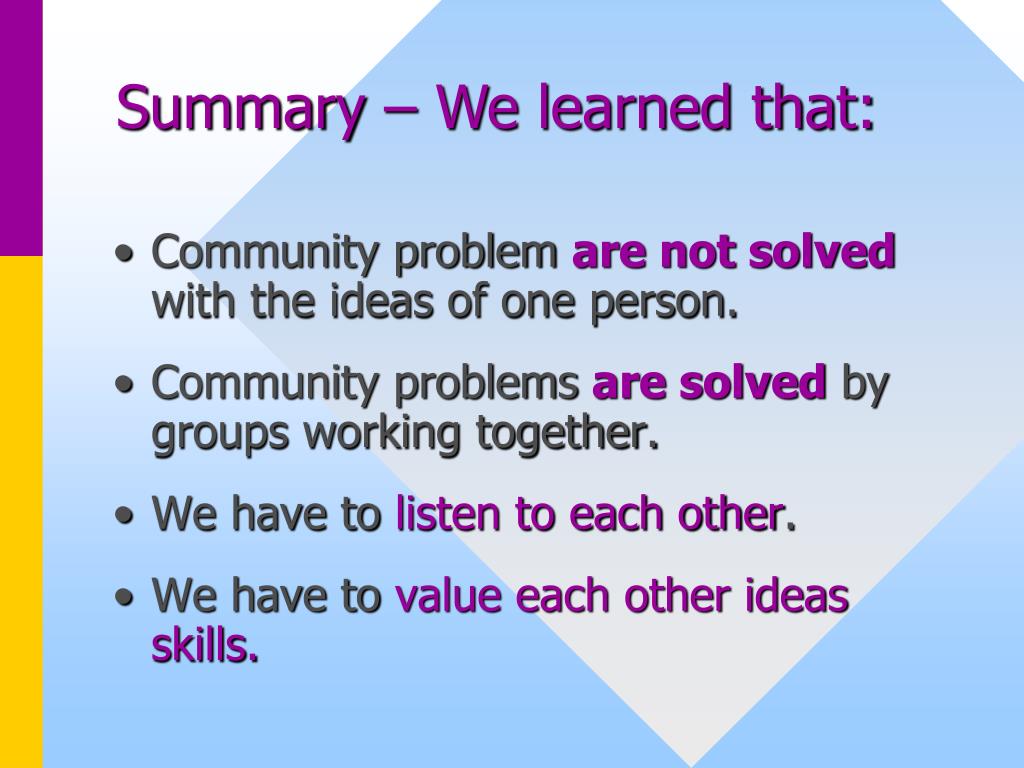 Summary – We learned that:

• Community problem are not solved with the ideas of one person.

• Community problems are solved by groups working together.

• We have to listen to each other.

• We have to value each other ideas skills.